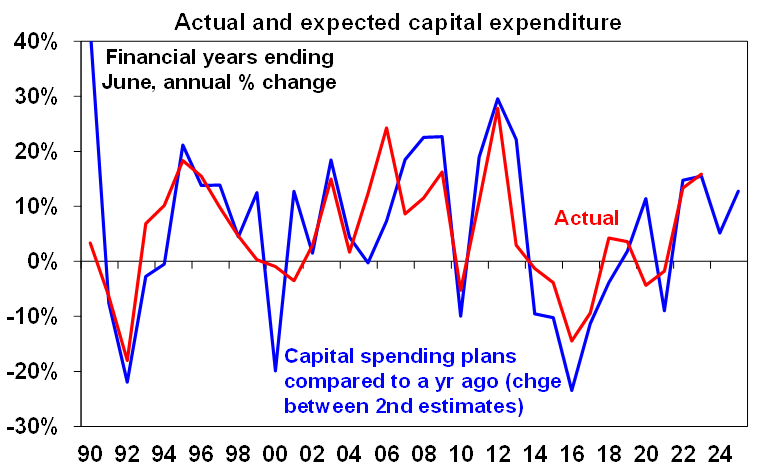 Actual and expected capital expenditure

Financial years ending June, annual % change

40%
30%
20%
10%
0%
-10%
-20%
-30%

Actual

Capital spending plans compared to a yr ago (chge between 2nd estimates)

90 92 94 96 98 00 02 04 06 08 10 12 14 16 18 20 22 24